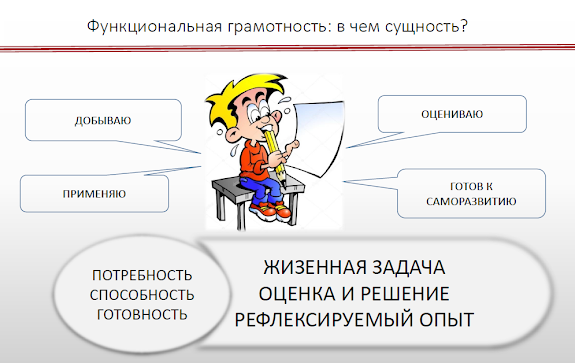 Функциональная грамотность: в чем сущность?

ДОБЫВАЮ

ПРИМЕНЯЮ

ОЦЕНИВАЮ

ГОТОВ К САМОРАЗВИТИЮ

ПОТРЕБНОСТЬ
СПОСОБНОСТЬ
ГОТОВНОСТЬ

ЖИЗЕННАЯ ЗАДАЧА
ОЦЕНКА И РЕШЕНИЕ
РЕФЛЕКСИРУЕМЫЙ ОПЫТ